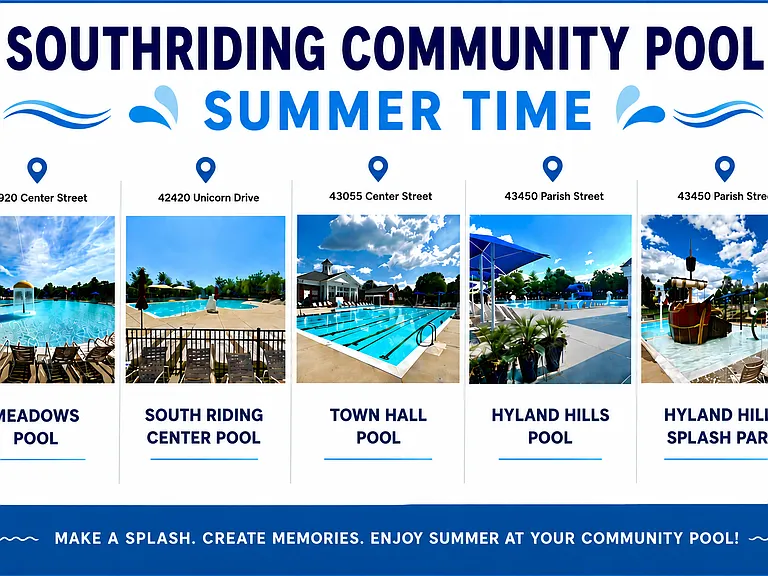 SOUTHRIDING COMMUNITY POOL

SUMMER TIME

920 Center Street

MEADOWS POOL

42420 Unicorn Drive

SOUTH RIDING CENTER POOL

43055 Center Street

TOWN HALL POOL

43450 Parish Street

HYLAND HILLS POOL

43450 Parish Stre

HYLAND HILL SPLASH PAR

MAKE A SPLASH. CREATE MEMORIES. ENJOY SUMMER AT YOUR COMMUNITY POOL!